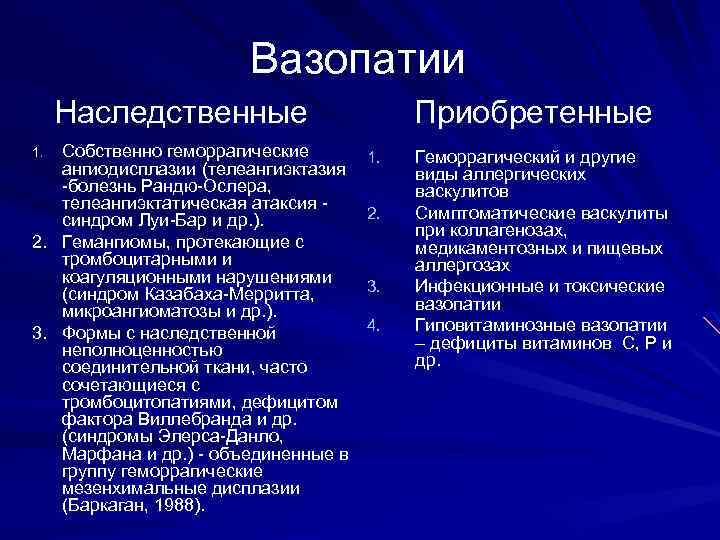 Вазопатии

Наследственные

1. Собственно геморрагические ангиодисплазии (телеангиэктазия -болезнь Рандю-Ослера, телеангиэктатическая атаксия - синдром Луи-Бар и др.).
2. Гемангиомы, протекающие с тромбоцитарными и коагуляционными нарушениями (синдром Казабаха-Мерритта, микроангиоматозы и др.).
3. Формы с наследственной неполноценностью соединительной ткани, часто сочетающиеся с тромбоцитопатиями, дефицитом фактора Виллебранда и др. (синдромы Элерса-Данло, Марфана и др.) - объединенные в группу геморрагические мезенхимальные дисплазии (Баркаган, 1988).

Приобретенные

1. Геморрагический и другие виды аллергических васкулитов
2. Симптоматические васкулиты при коллагенозах, медикаментозных и пищевых аллергозах
3. Инфекционные и токсические вазопатии
4. Гиповитаминозные вазопатии – дефициты витаминов С, Р и др.